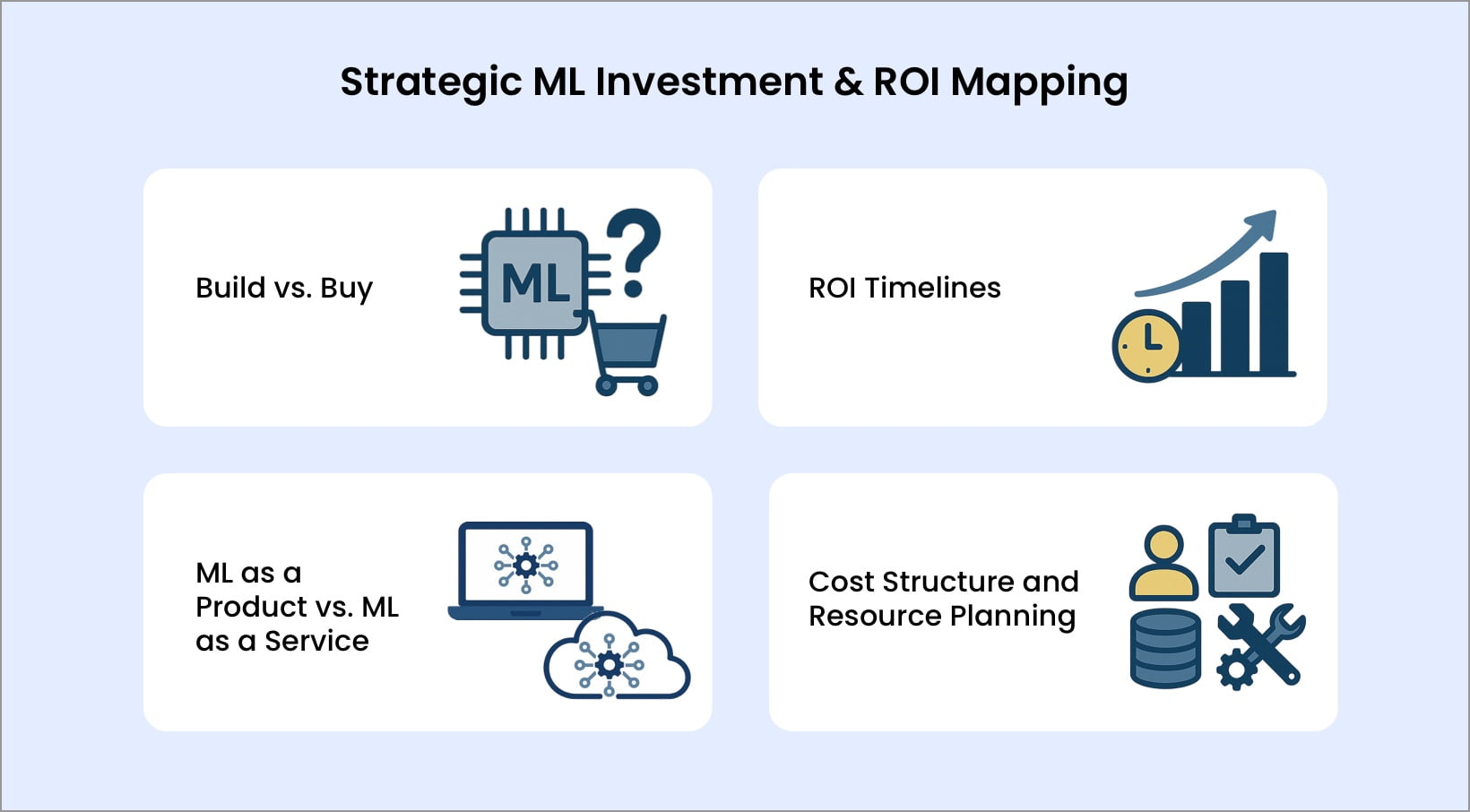 Strategic ML Investment & ROI Mapping

Build vs. Buy

ML

ROI Timelines

ML as a Product vs. ML as a Service

Cost Structure and Resource Planning